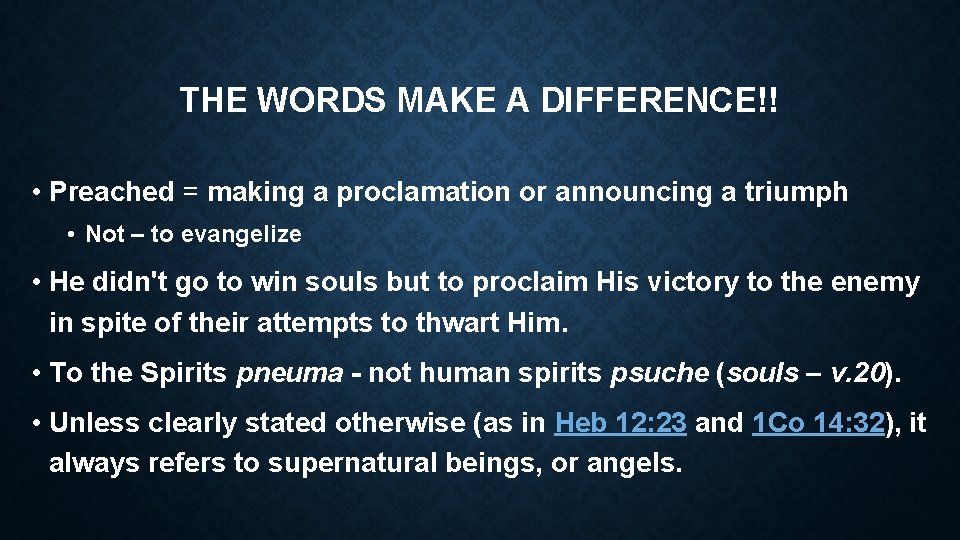 THE WORDS MAKE A DIFFERENCE!!

• Preached = making a proclamation or announcing a triumph

• Not – to evangelize

• He didn't go to win souls but to proclaim His victory to the enemy in spite of their attempts to thwart Him.

• To the Spirits pneuma - not human spirits psuche (souls – v.20).

• Unless clearly stated otherwise (as in Heb 12:23 and 1Co 14:32), it always refers to supernatural beings, or angels.